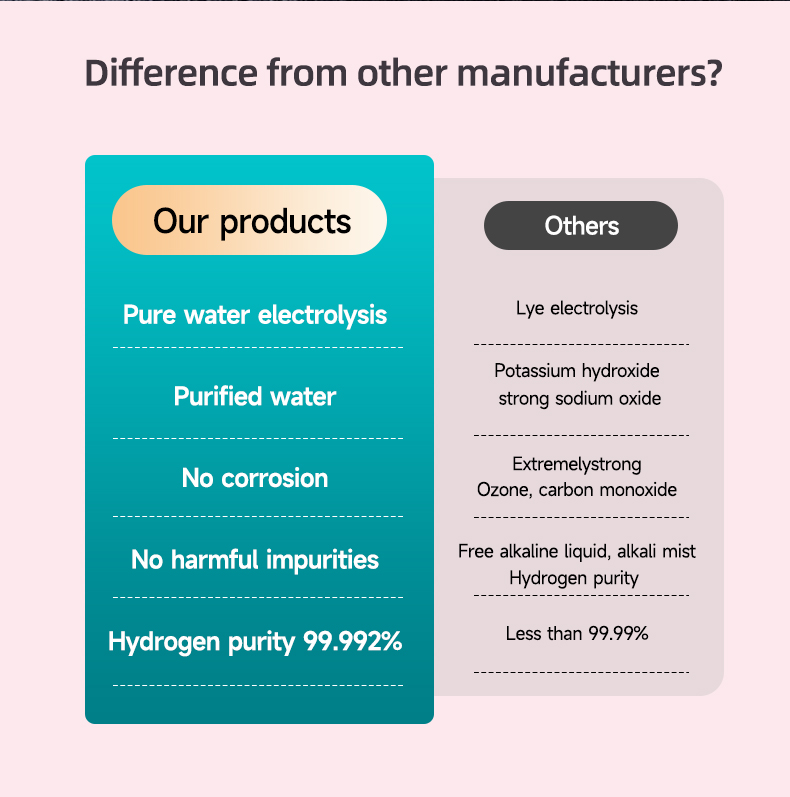 Difference from other manufacturers?

| Our products | Others |
|---|---|
| Pure water electrolysis | Lye electrolysis |
| Purified water | Potassium hydroxide strong sodium oxide |
| No corrosion | Extremelystrong Ozone, carbon monoxide |
| No harmful impurities | Free alkaline liquid, alkali mist Hydrogen purity |
| Hydrogen purity 99.992% | Less than 99.99% |